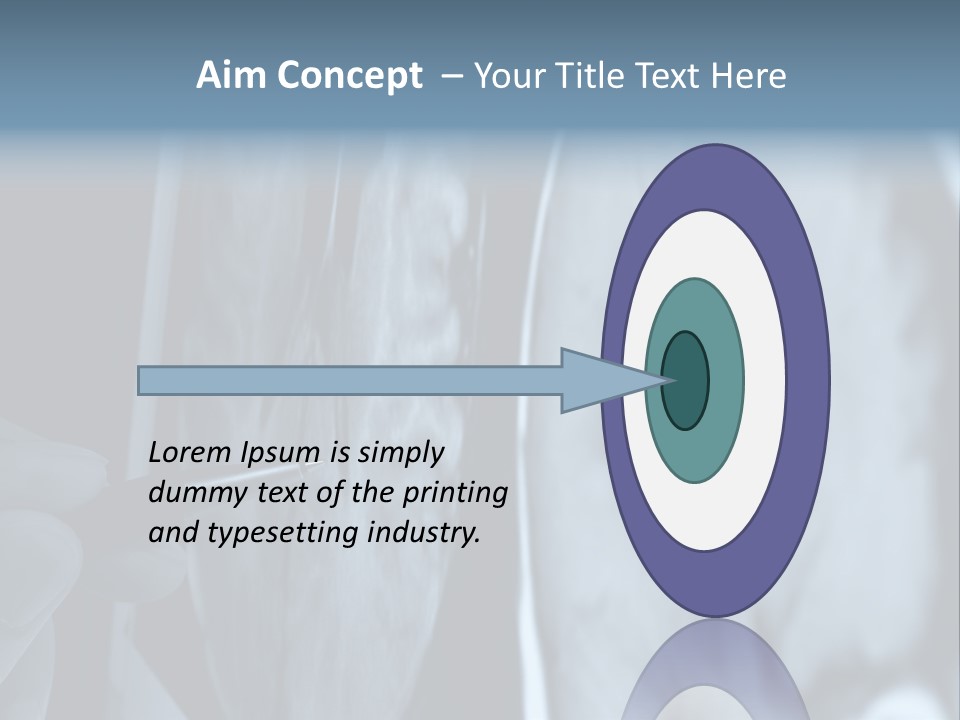 Aim Concept – Your Title Text Here

Lorem Ipsum is simply dummy text of the printing and typesetting industry.